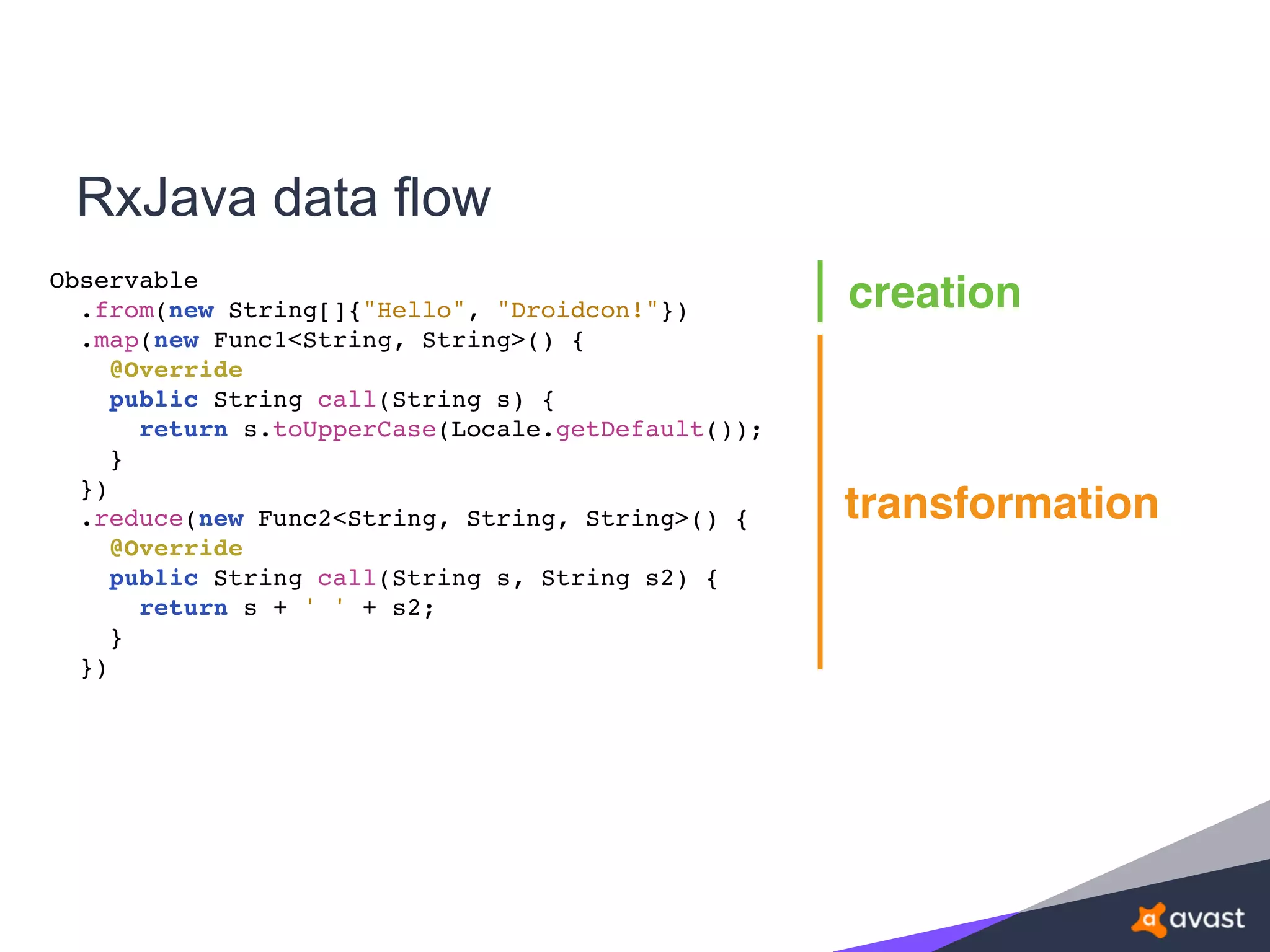 RxJava data flow

Observable
  .from(new String[]{"Hello", "Droidcon!"})
  .map(new Func1<String, String>() {
    @Override
    public String call(String s) {
      return s.toUpperCase(Locale.getDefault());
    }
  })
  .reduce(new Func2<String, String, String>() {
    @Override
    public String call(String s, String s2) {
      return s + ' ' + s2;
    }
  })

creation

transformation

avast